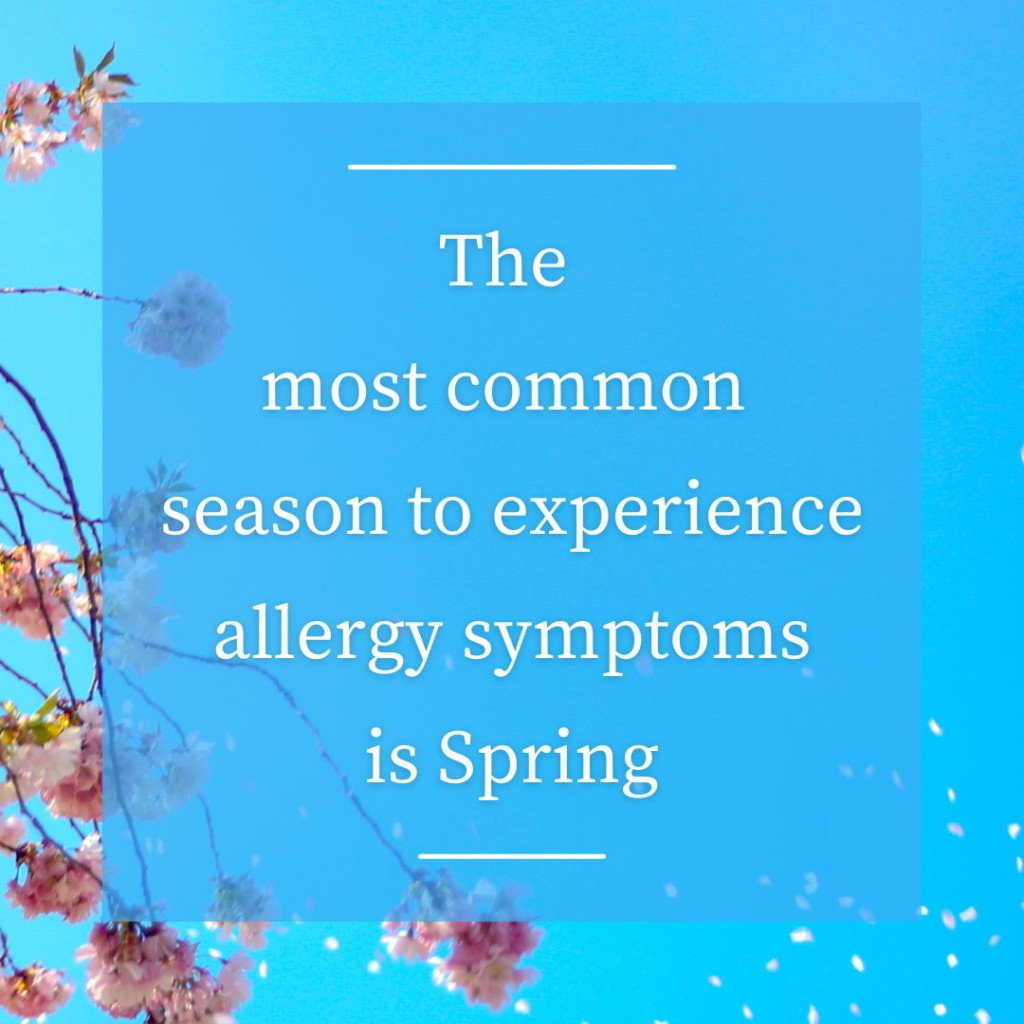 The
most common
season to experience
allergy symptoms
is Spring